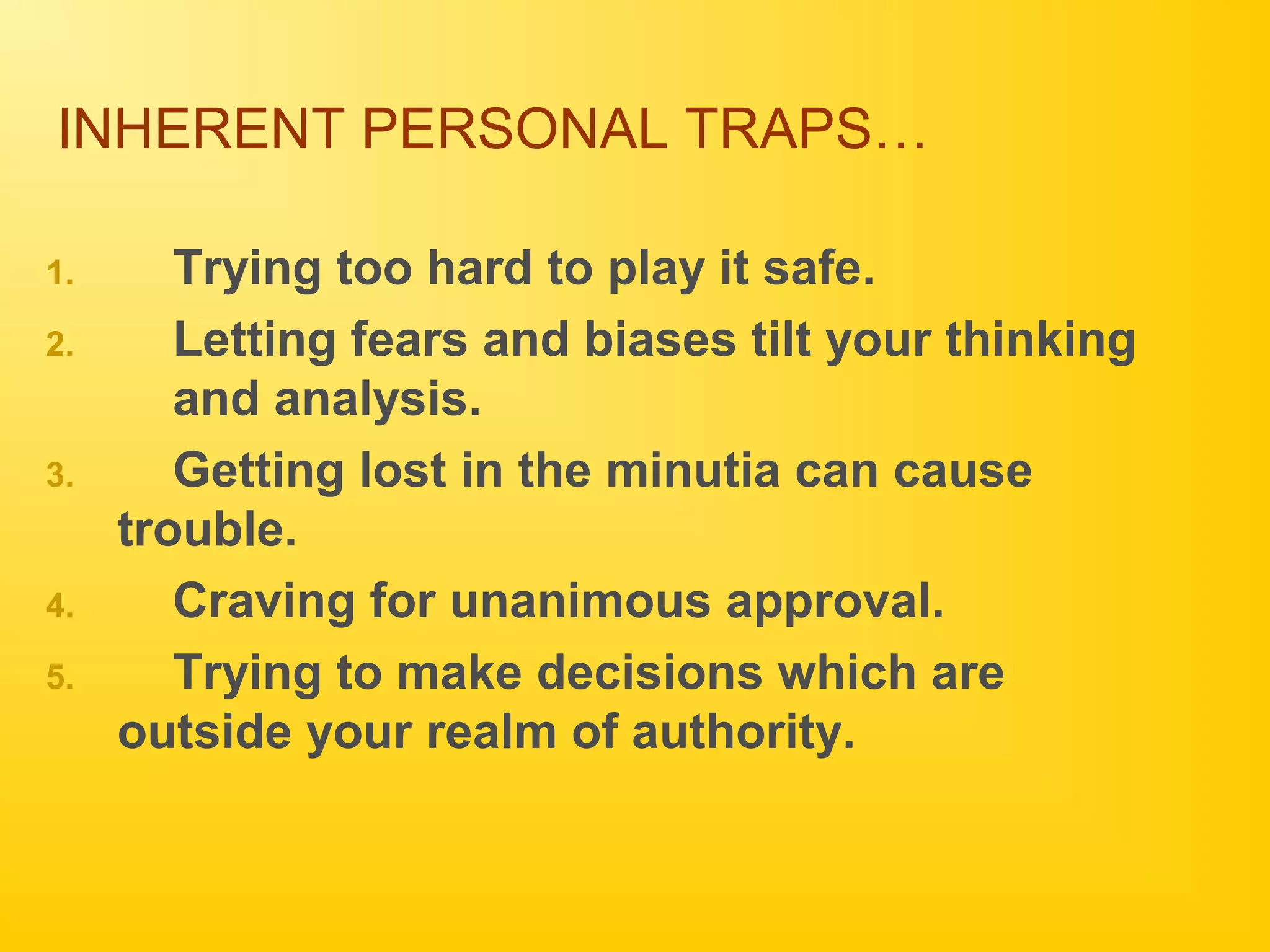 INHERENT PERSONAL TRAPS…

1. Trying too hard to play it safe.
2. Letting fears and biases tilt your thinking and analysis.
3. Getting lost in the minutia can cause trouble.
4. Craving for unanimous approval.
5. Trying to make decisions which are outside your realm of authority.